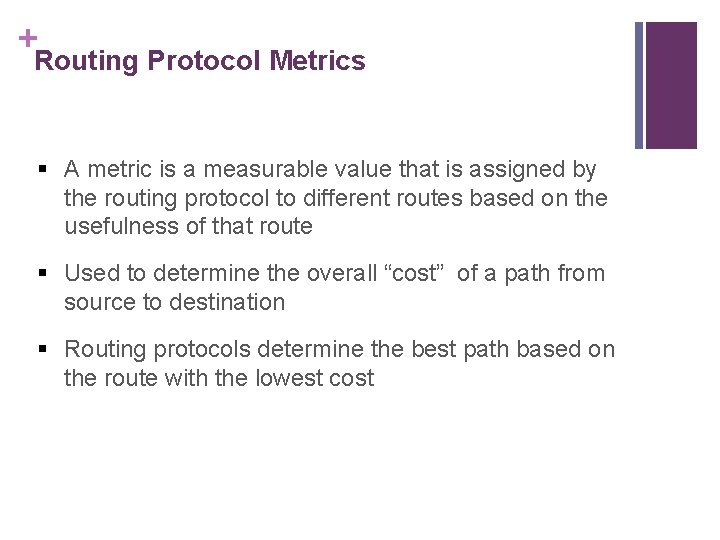 +
Routing Protocol Metrics

▪ A metric is a measurable value that is assigned by the routing protocol to different routes based on the usefulness of that route

▪ Used to determine the overall “cost” of a path from source to destination

▪ Routing protocols determine the best path based on the route with the lowest cost